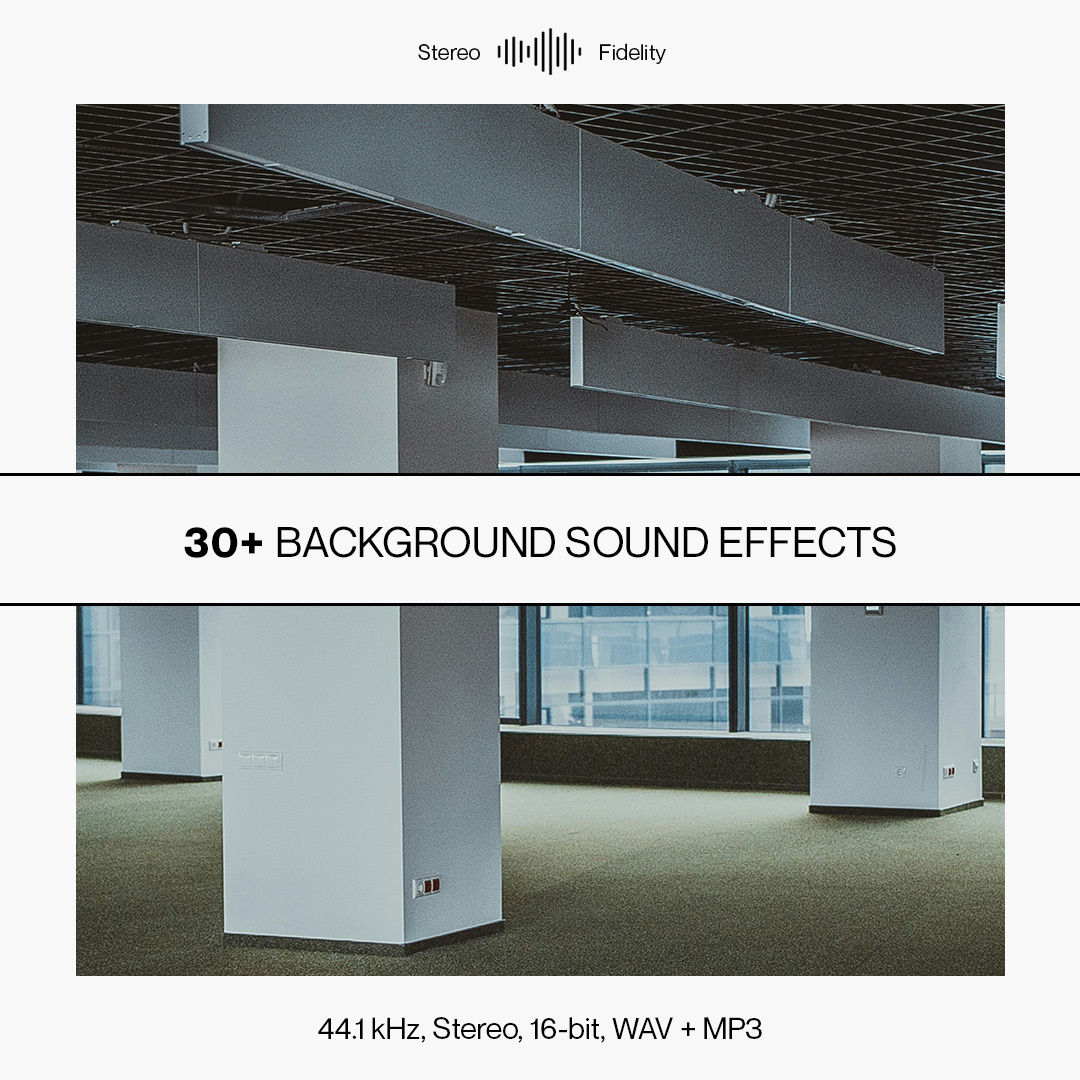 Stereo Fidelity

30+ BACKGROUND SOUND EFFECTS

44.1 kHz, Stereo, 16-bit, WAV + MP3